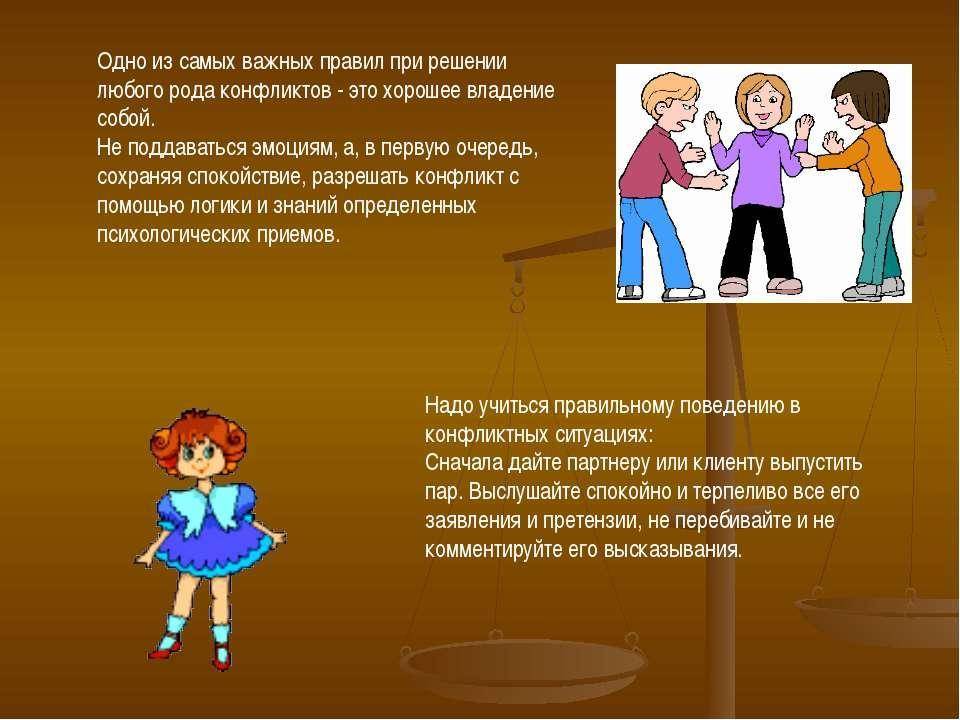 Одно из самых важных правил при решении любого рода конфликтов - это хорошее владение собой.
Не поддаваться эмоциям, а, в первую очередь, сохраняя спокойствие, разрешать конфликт с помощью логики и знаний определенных психологических приемов.

Надо учиться правильному поведению в конфликтных ситуациях:
Сначала дайте партнеру или клиенту выпустить пар. Выслушайте спокойно и терпеливо все его заявления и претензии, не перебивайте и не комментируйте его высказывания.